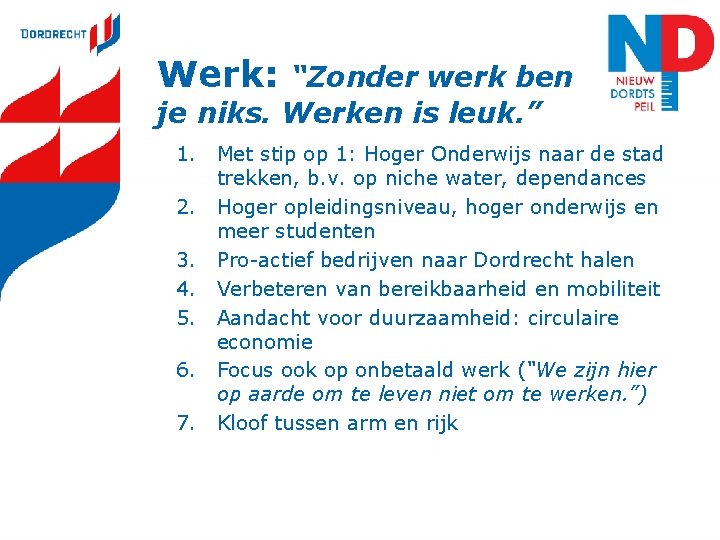 DORDRECHT

NP
NIEUW
DORDTS
PEIL

Werk: "Zonder werk ben je niks. Werken is leuk."

1. Met stip op 1: Hoger Onderwijs naar de stad trekken, b.v. op niche water, dependances
2. Hoger opleidingsniveau, hoger onderwijs en meer studenten
3. Pro-actief bedrijven naar Dordrecht halen
4. Verbeteren van bereikbaarheid en mobiliteit
5. Aandacht voor duurzaamheid: circulaire economie
6. Focus ook op onbetaald werk ("We zijn hier op aarde om te leven niet om te werken.")
7. Kloof tussen arm en rijk